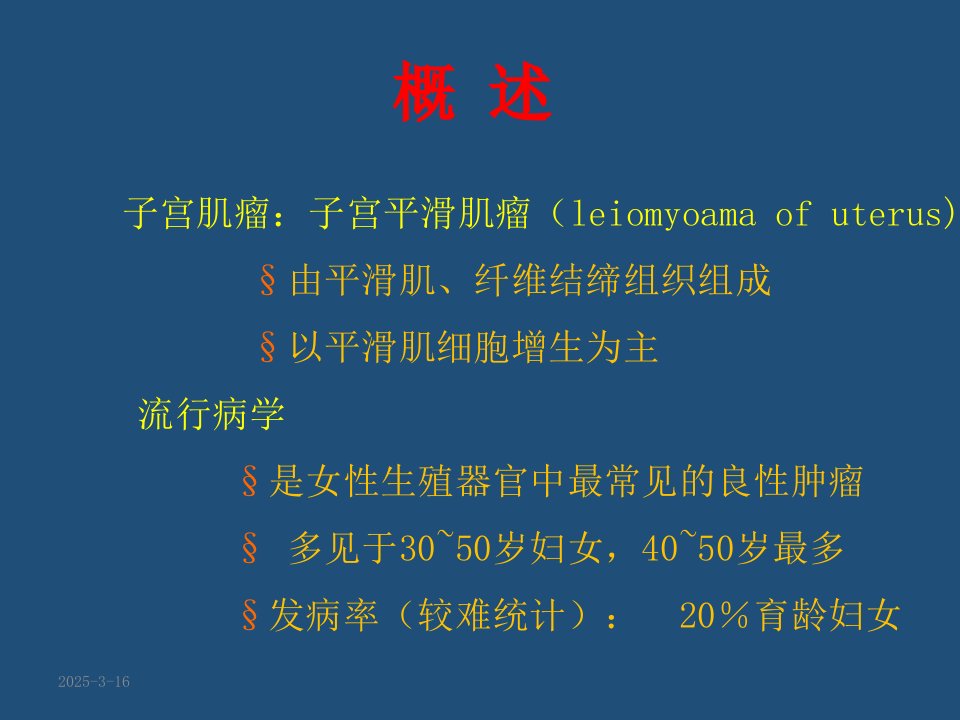 概 述

子宫肌瘤：子宫平滑肌瘤（leiomyoama of uterus)

§由平滑肌、纤维结缔组织组成

§以平滑肌细胞增生为主

流行病学

§是女性生殖器官中最常见的良性肿瘤

§ 多见于30~50岁妇女，40~50岁最多

§发病率（较难统计）： 20％育龄妇女

2025-3-16